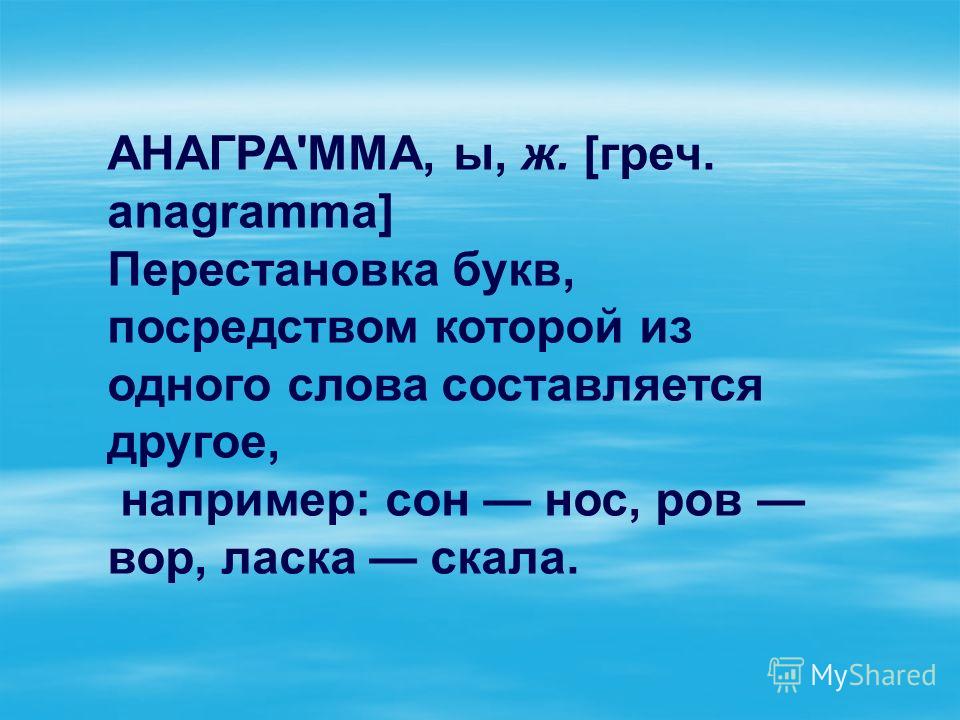 АНАГРА'ММА, ы, ж. [греч. anagramma]
Перестановка букв, посредством которой из одного слова составляется другое,
например: сон — нос, ров — вор, ласка — скала.

MyShared